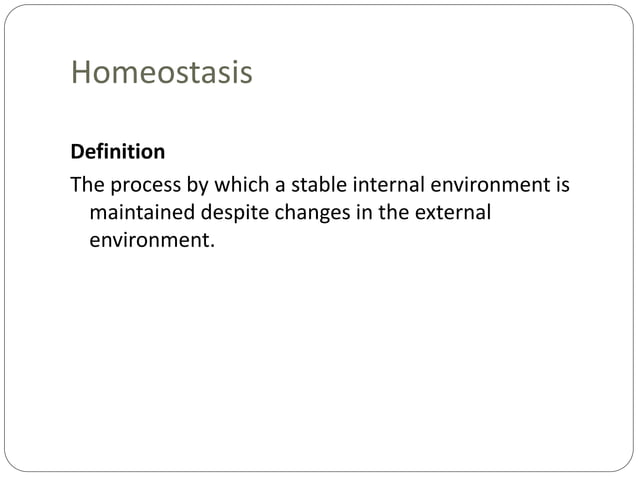 Homeostasis

Definition

The process by which a stable internal environment is maintained despite changes in the external environment.